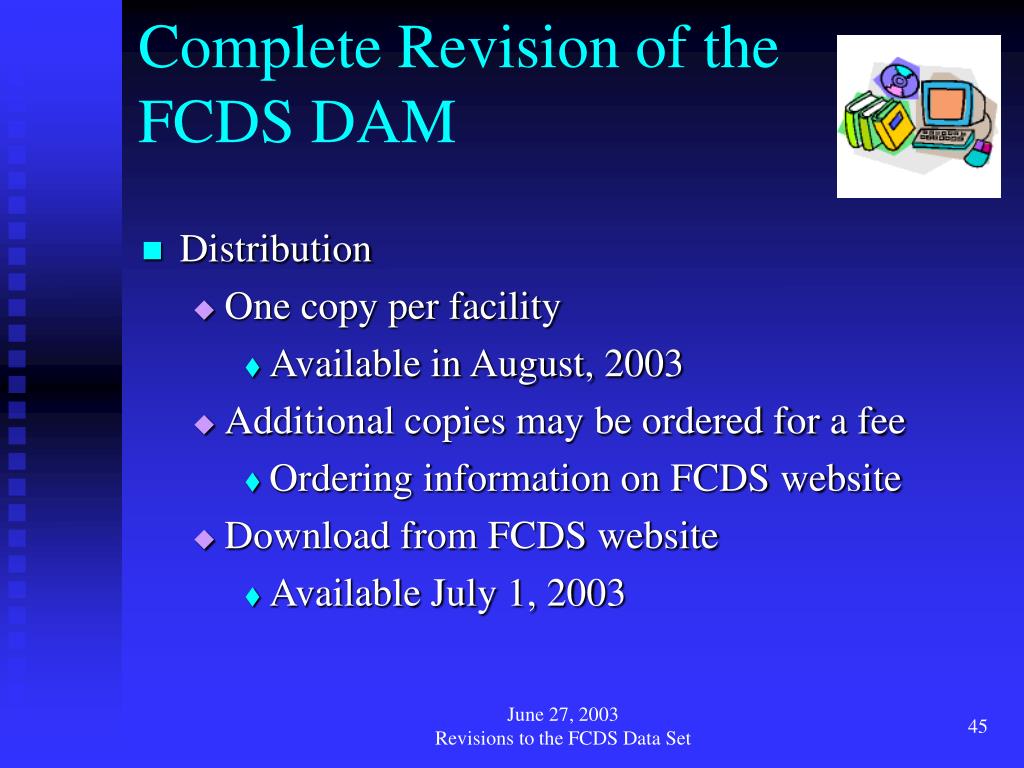 Complete Revision of the FCDS DAM

Distribution

One copy per facility

Available in August, 2003

Additional copies may be ordered for a fee

Ordering information on FCDS website

Download from FCDS website

Available July 1, 2003

June 27, 2003
Revisions to the FCDS Data Set

45